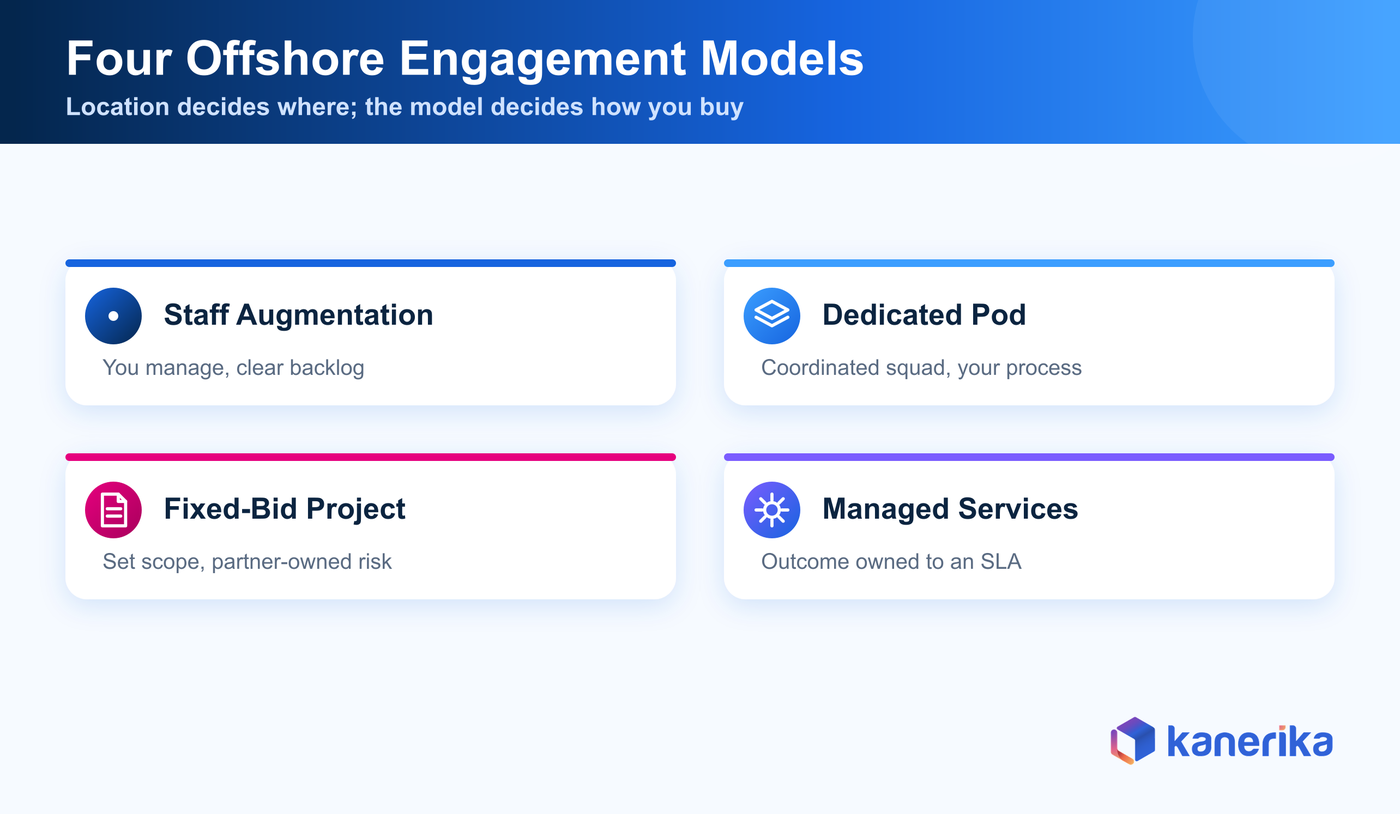 Four Offshore Engagement Models
Location decides where; the model decides how you buy

Staff Augmentation
You manage, clear backlog

Dedicated Pod
Coordinated squad, your process

Fixed-Bid Project
Set scope, partner-owned risk

Managed Services
Outcome owned to an SLA

kanerika